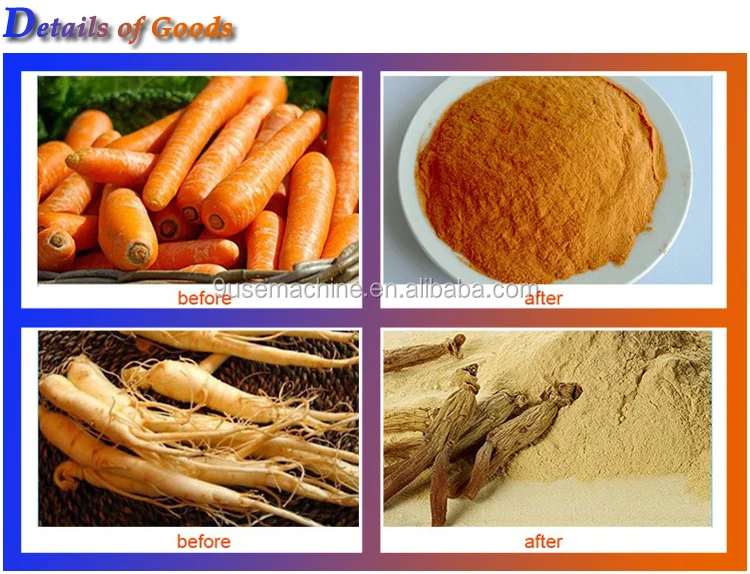 Details of Goods

before

after

gusemachine.en.alibaba.com

before

after